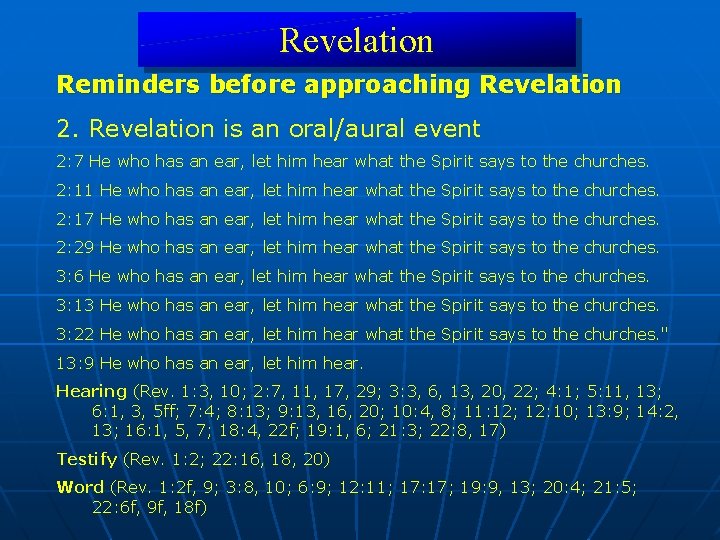 Revelation

Reminders before approaching Revelation

2. Revelation is an oral/aural event

2:7 He who has an ear, let him hear what the Spirit says to the churches.

2:11 He who has an ear, let him hear what the Spirit says to the churches.

2:17 He who has an ear, let him hear what the Spirit says to the churches.

2:29 He who has an ear, let him hear what the Spirit says to the churches.

3:6 He who has an ear, let him hear what the Spirit says to the churches.

3:13 He who has an ear, let him hear what the Spirit says to the churches.

3:22 He who has an ear, let him hear what the Spirit says to the churches."

13:9 He who has an ear, let him hear.

Hearing (Rev. 1:3, 10; 2:7, 11, 17, 29; 3:3, 6, 13, 20, 22; 4:1; 5:11, 13; 6:1, 3, 5ff; 7:4; 8:13; 9:13, 16, 20; 10:4, 8; 11:12; 12:10; 13:9; 14:2, 13; 16:1, 5, 7; 18:4, 22f; 19:1, 6; 21:3; 22:8, 17)

Testify (Rev. 1:2; 22:16, 18, 20)

Word (Rev. 1:2f, 9; 3:8, 10; 6:9; 12:11; 17:17; 19:9, 13; 20:4; 21:5; 22:6f, 9f, 18f)